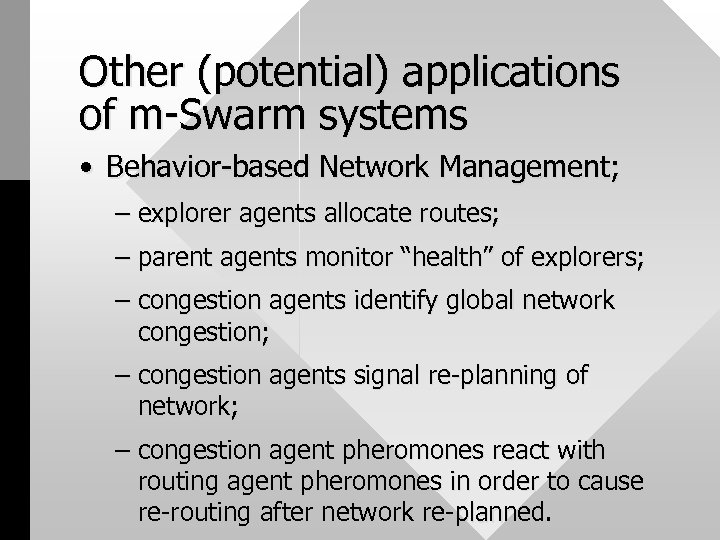 Other (potential) applications of m-Swarm systems

• Behavior-based Network Management;

– explorer agents allocate routes;

– parent agents monitor “health” of explorers;

– congestion agents identify global network congestion;

– congestion agents signal re-planning of network;

– congestion agent pheromones react with routing agent pheromones in order to cause re-routing after network re-planned.